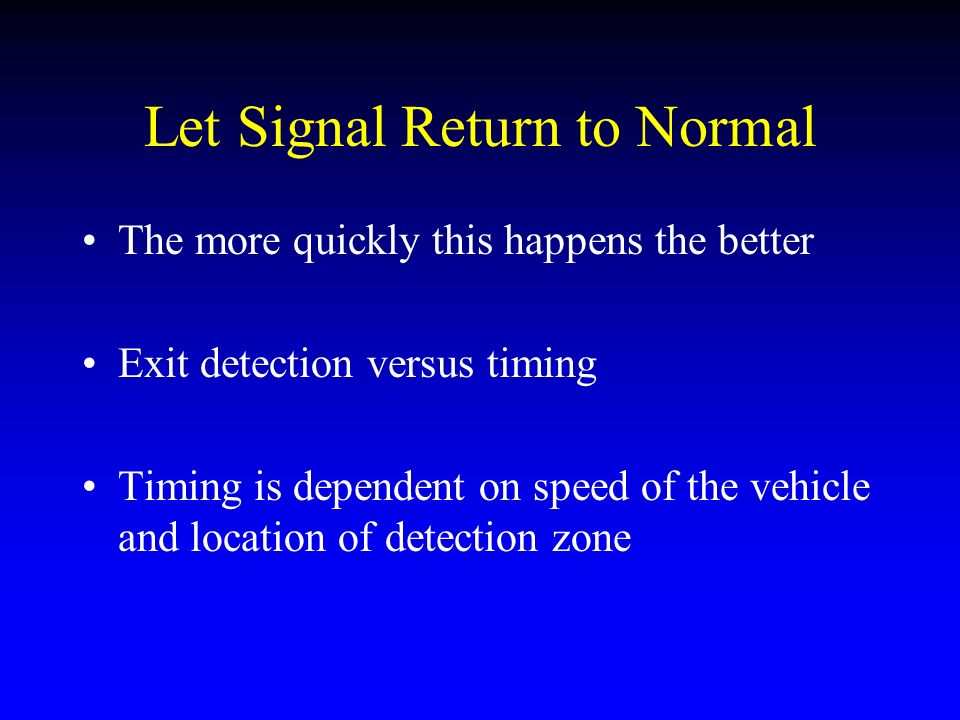 Let Signal Return to Normal

• The more quickly this happens the better

• Exit detection versus timing

• Timing is dependent on speed of the vehicle and location of detection zone